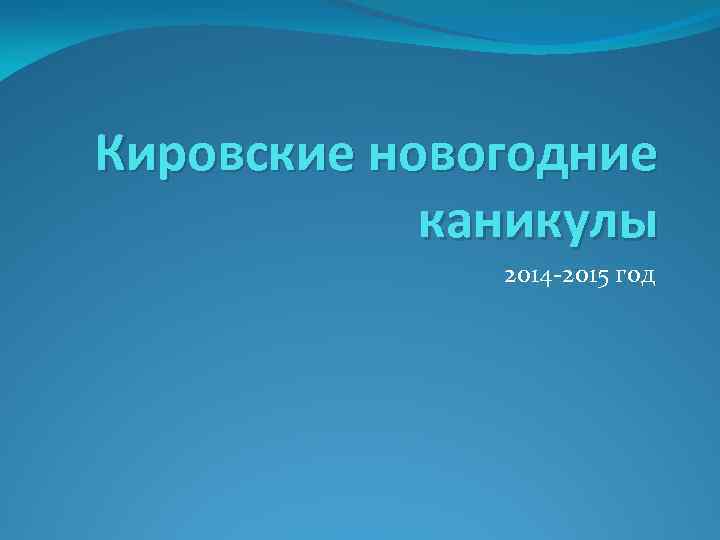 Кировские новогодние каникулы

2014-2015 год